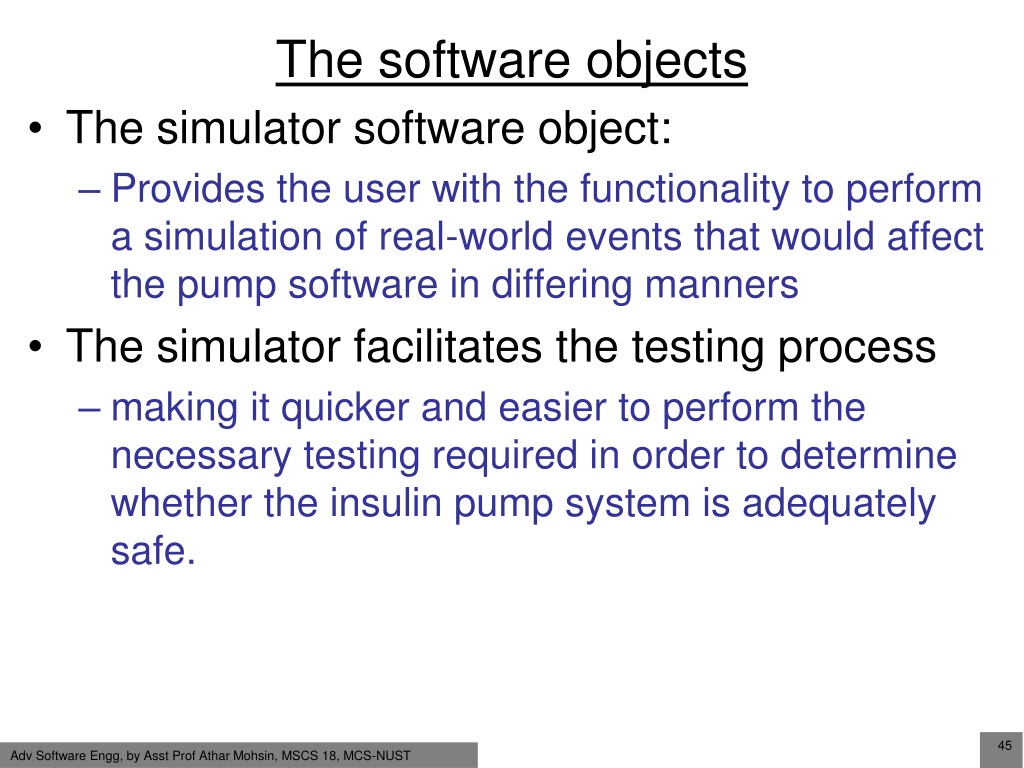 The software objects

• The simulator software object:
– Provides the user with the functionality to perform a simulation of real-world events that would affect the pump software in differing manners

• The simulator facilitates the testing process
– making it quicker and easier to perform the necessary testing required in order to determine whether the insulin pump system is adequately safe.

Adv Software Engg, by Asst Prof Athar Mohsin, MSCS 18, MCS-NUST

45